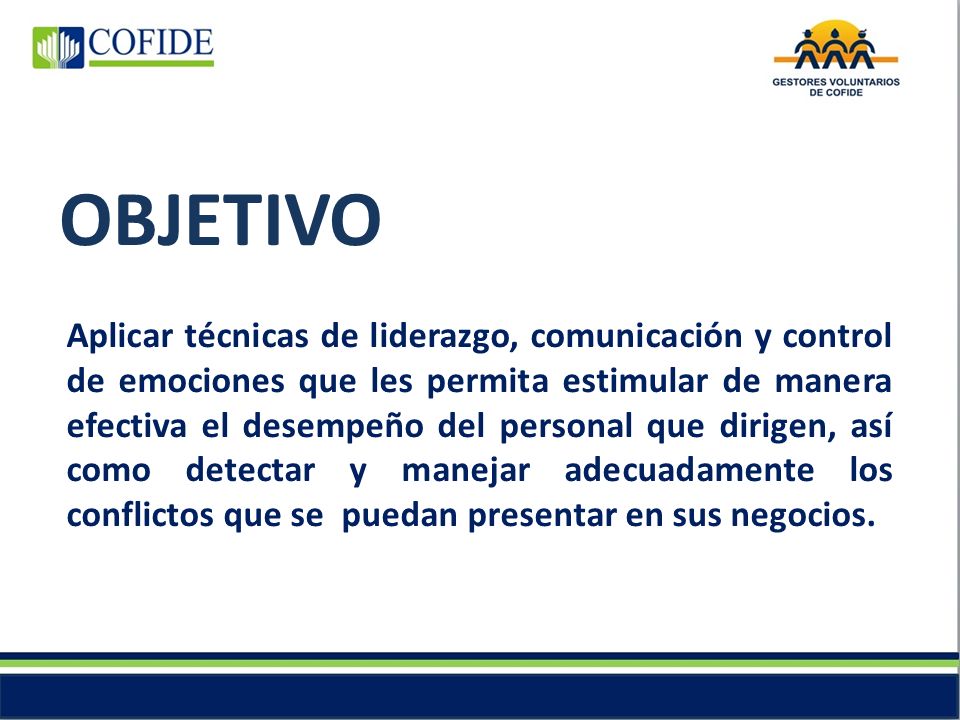 COFIDE

GESTORES VOLUNTARIOS DE COFIDE

OBJETIVO

Aplicar técnicas de liderazgo, comunicación y control de emociones que les permita estimular de manera efectiva el desempeño del personal que dirigen, así como detectar y manejar adecuadamente los conflictos que se puedan presentar en sus negocios.